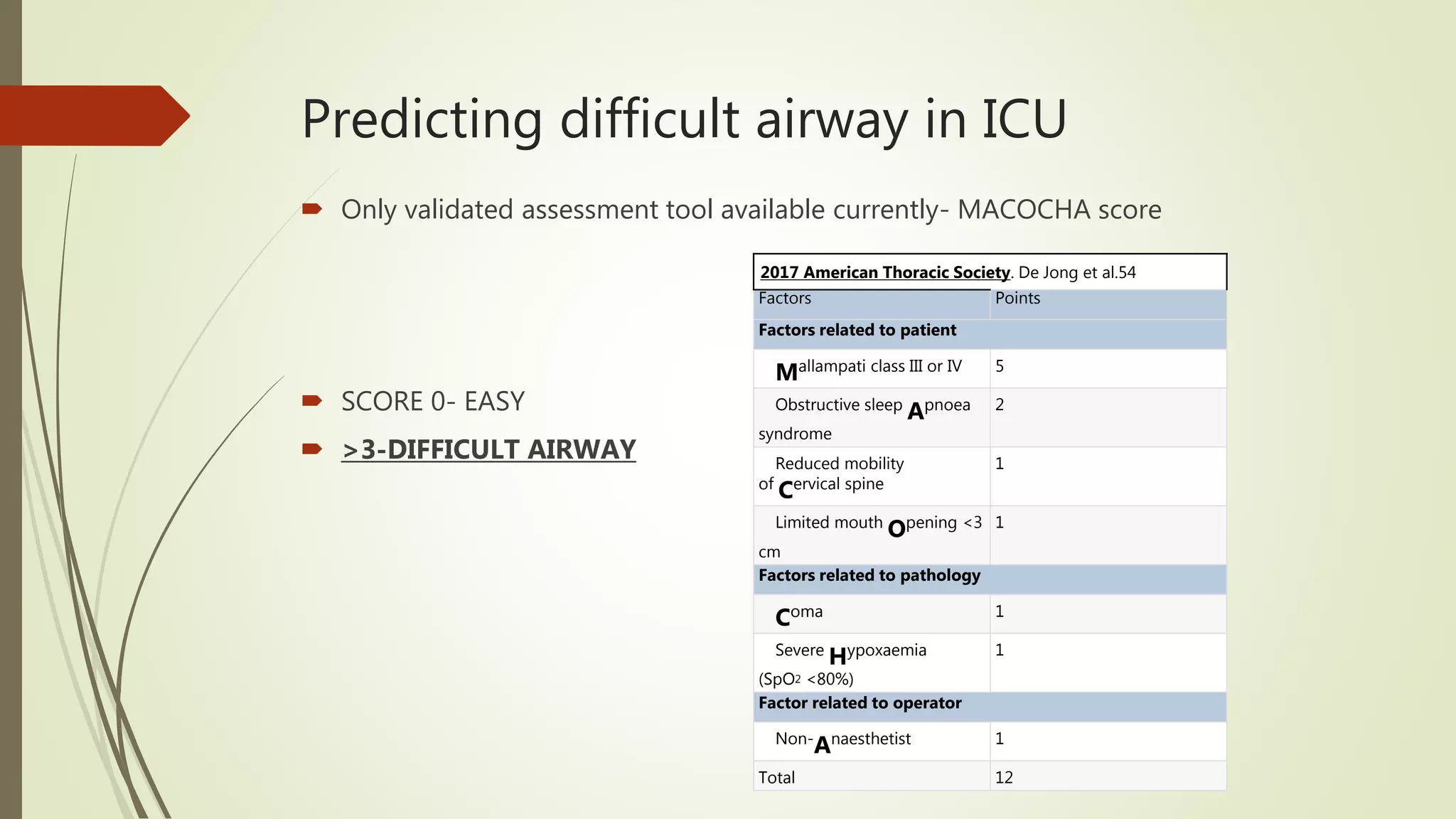 Predicting difficult airway in ICU

Only validated assessment tool available currently- MACOCHA score

SCORE 0- EASY

>3-DIFFICULT AIRWAY

2017 American Thoracic Society. De Jong et al.54

| Factors | Points |
|---|---|
| Factors related to patient | |
| Mallampati class III or IV | 5 |
| Obstructive sleep Apnoea syndrome | 2 |
| Reduced mobility of Cervical spine | 1 |
| Limited mouth Opening <3 cm | 1 |
| Factors related to pathology | |
| Coma | 1 |
| Severe Hypoxaemia ($SpO_2$ <80%) | 1 |
| Factor related to operator | |
| Non-Anaesthetist | 1 |
| Total | 12 |